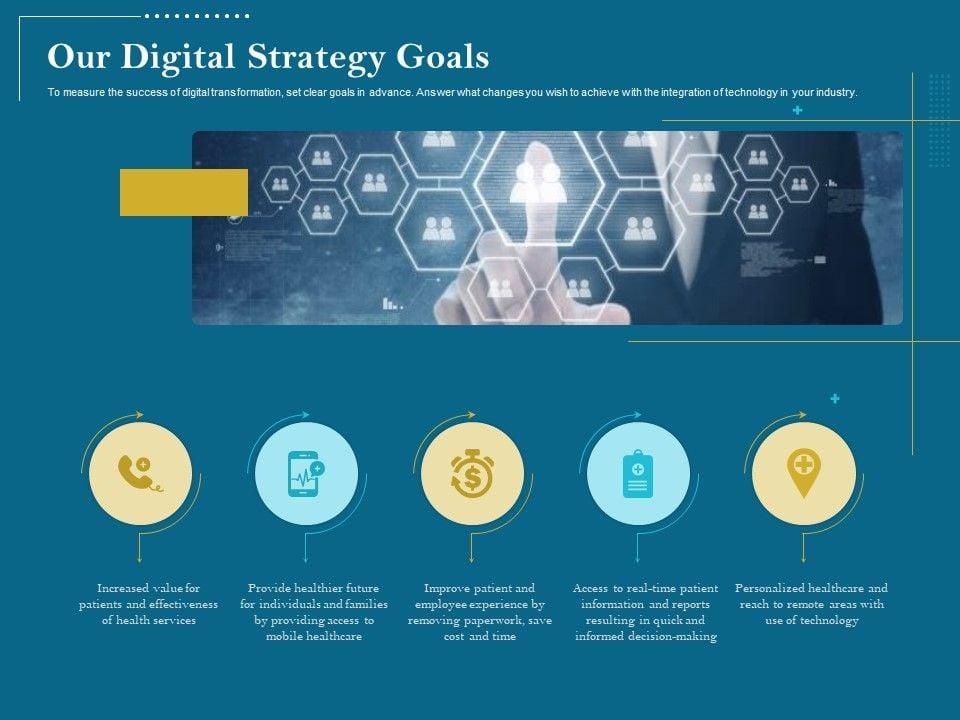 Our Digital Strategy Goals

To measure the success of digital transformation, set clear goals in advance. Answer what changes you wish to achieve with the integration of technology in your industry.

Increased value for patients and effectiveness of health services

Provide healthier future for individuals and families by providing access to mobile healthcare

Improve patient and employee experience by removing paperwork, save cost and time

Access to real-time patient information and reports resulting in quick and informed decision-making

Personalized healthcare and reach to remote areas with use of technology